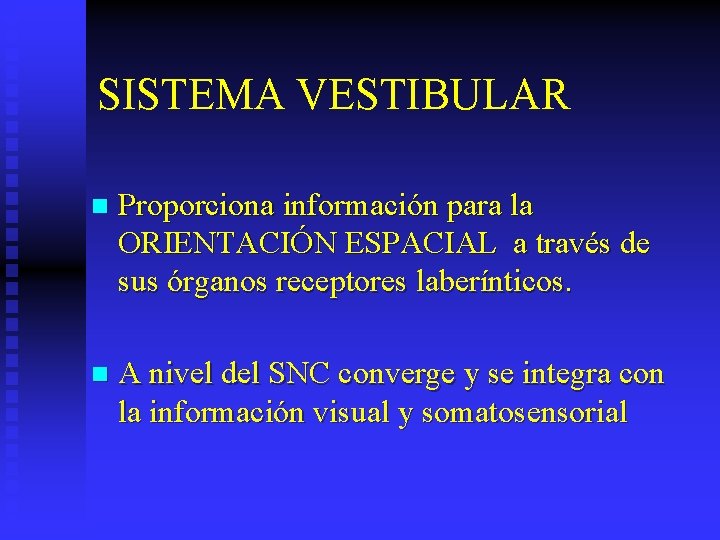 SISTEMA VESTIBULAR

Proporciona información para la ORIENTACIÓN ESPACIAL a través de sus órganos receptores laberínticos.

A nivel del SNC converge y se integra con la información visual y somatosensorial